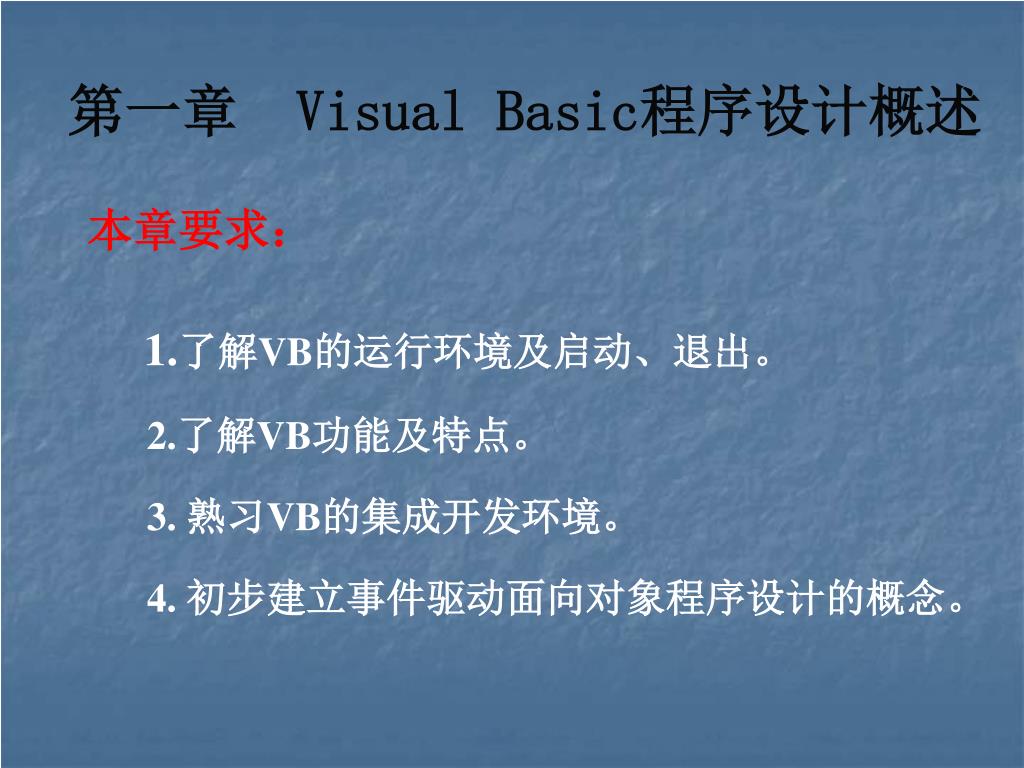 第一章　Visual Basic程序设计概述

本章要求：

1.了解VB的运行环境及启动、退出。

2.了解VB功能及特点。

3. 熟习VB的集成开发环境。

4. 初步建立事件驱动面向对象程序设计的概念。